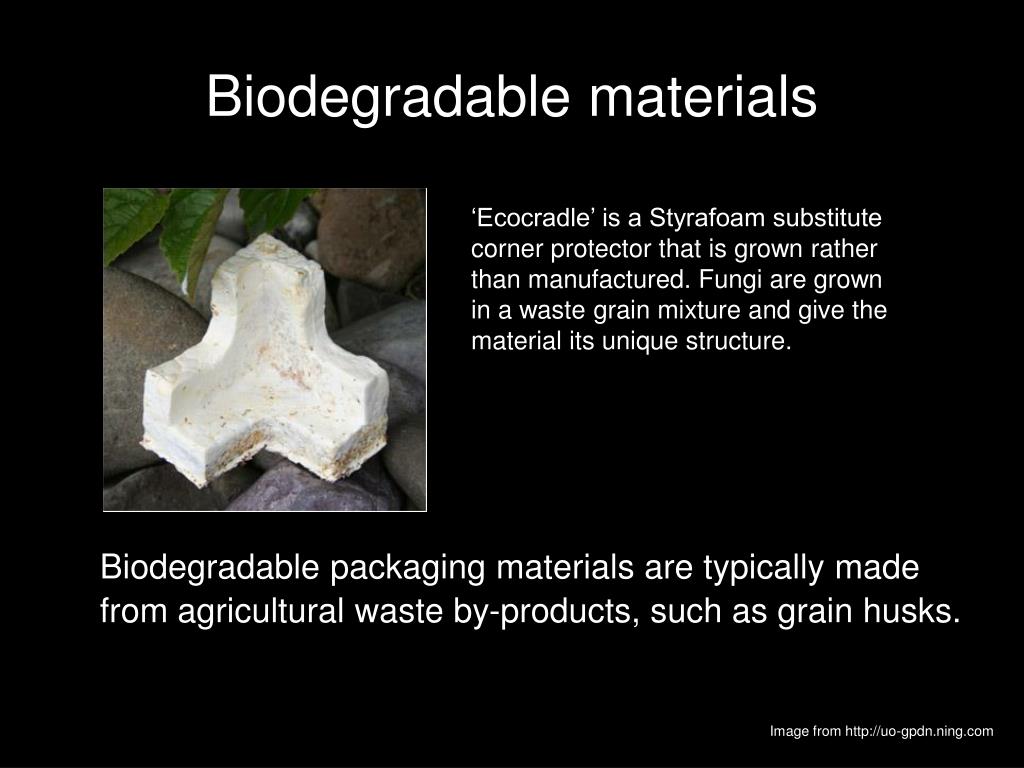 Biodegradable materials

‘Ecocradle’ is a Styrafoam substitute corner protector that is grown rather than manufactured. Fungi are grown in a waste grain mixture and give the material its unique structure.

Biodegradable packaging materials are typically made from agricultural waste by-products, such as grain husks.

Image from http://uo-gpdn.ning.com